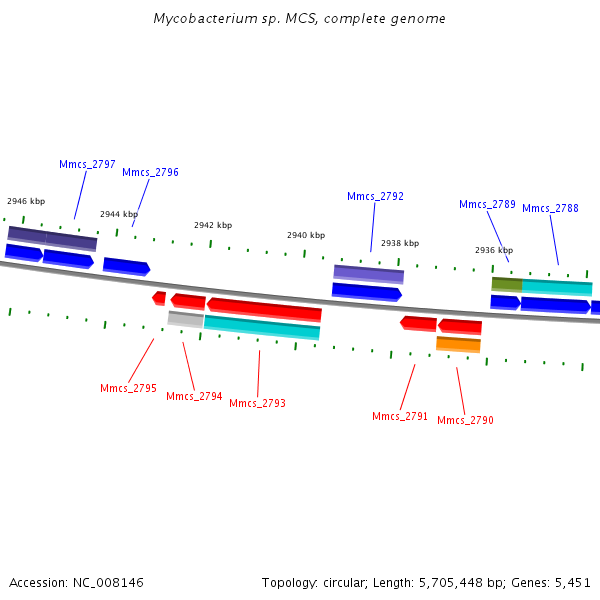 Mycobacterium sp. MCS, complete genome

Mmcs_2797
Mmcs_2796
Mmcs_2792
Mmcs_2789
Mmcs_2788

2946 kbp
2944 kbp
2942 kbp
2940 kbp
2938 kbp
2936 kbp

Mmcs_2795
Mmcs_2794
Mmcs_2793
Mmcs_2791
Mmcs_2790

Accession: NC_008146

Topology: circular; Length: 5,705,448 bp; Genes: 5,451